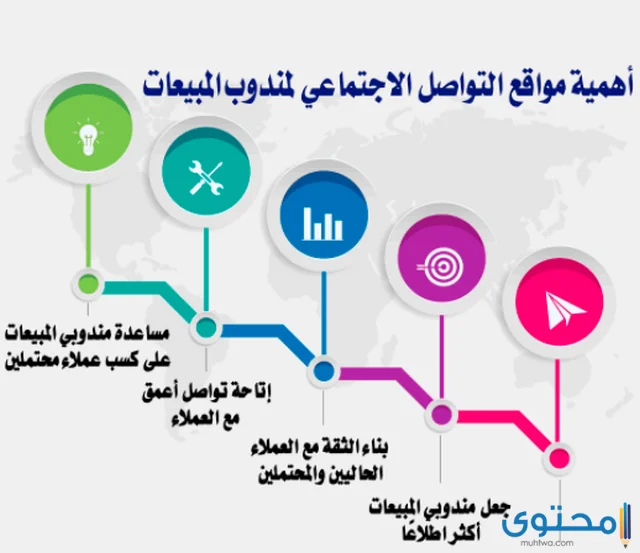 أهمية مواقع التواصل الاجتماعي لمندوب المبيعات

مساعدة مندوبي المبيعات على كسب عملاء محتملين

إتاحة تواصل أعمق مع العملاء

بناء الثقة مع العملاء الحاليين والمحتملين

جعل مندوبي المبيعات أكثر اطلاعًا

محتوى
muhtwa.com